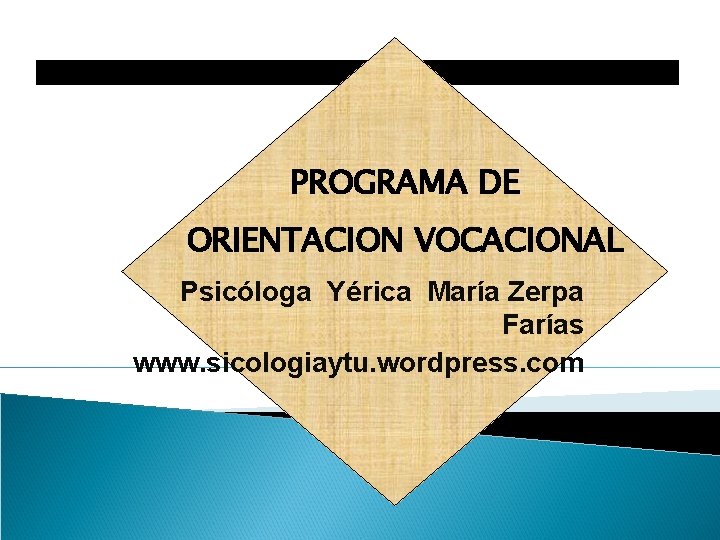 PROGRAMA DE
ORIENTACION VOCACIONAL

Psicóloga Yérica María Zerpa Farías
www.sicologiaytu.wordpress.com